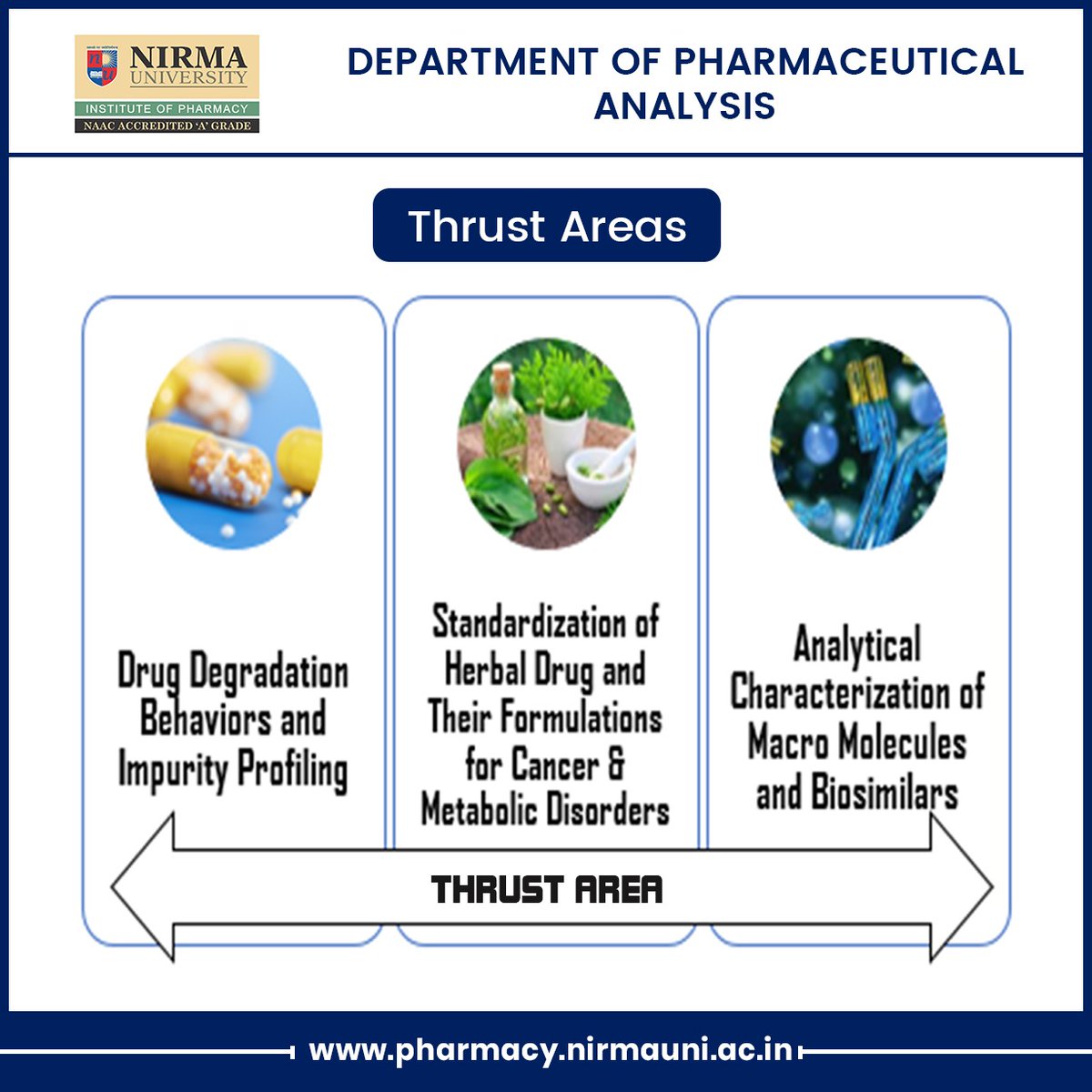 NIRMA UNIVERSITY
INSTITUTE OF PHARMACY
NAAC ACCREDITED 'A' GRADE

DEPARTMENT OF PHARMACEUTICAL ANALYSIS

Thrust Areas

Drug Degradation Behaviors and Impurity Profiling

Standardization of Herbal Drug and Their Formulations for Cancer & Metabolic Disorders

Analytical Characterization of Macro Molecules and Biosimilars

THRUST AREA

www.pharmacy.nirmauni.ac.in